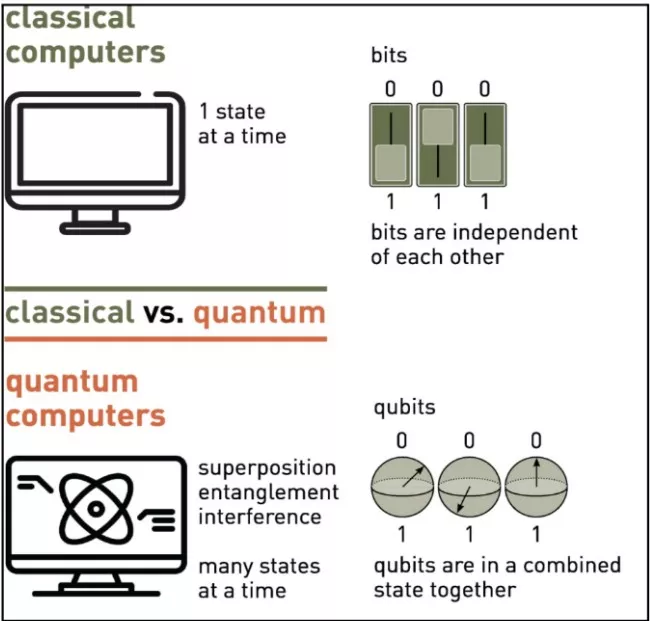 classical computers

1 state at a time

bits

0 0 0

1 1 1

bits are independent of each other

classical vs. quantum

quantum computers

superposition entanglement interference

many states at a time

qubits

0 0 0

1 1 1

qubits are in a combined state together